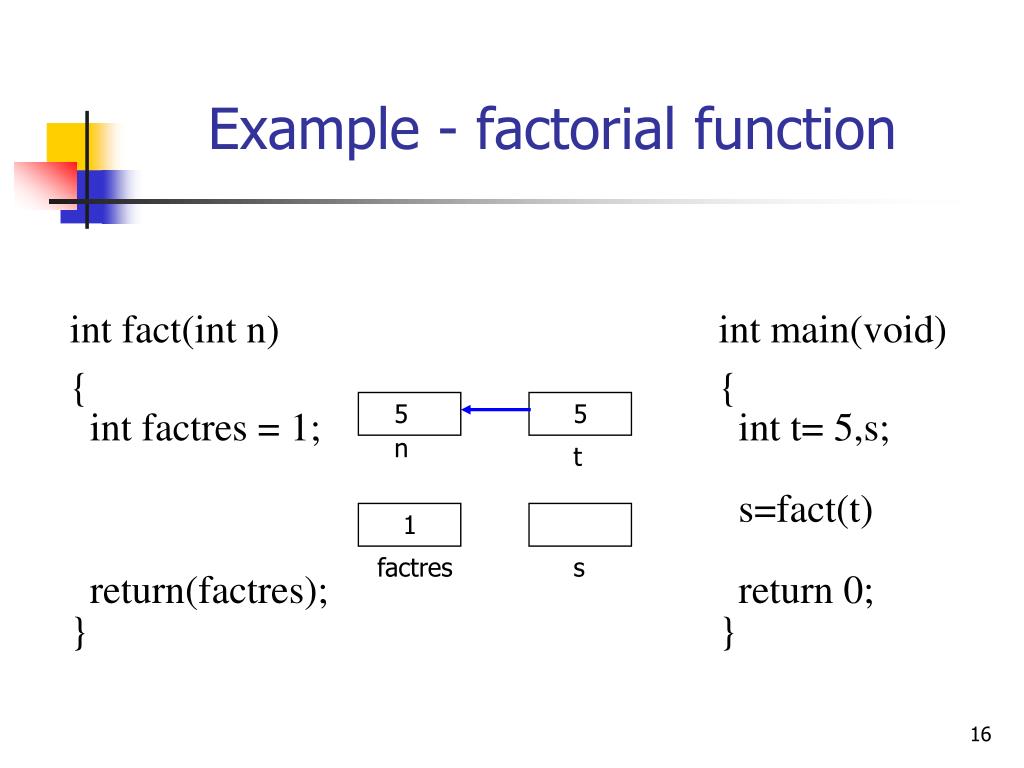 Example - factorial function

int fact(int n)
{
int factres = 1;

return(factres);
}

5
n

5
t

1
factres

s

int main(void)
{
int t= 5,s;

s=fact(t)

return 0;
}

16